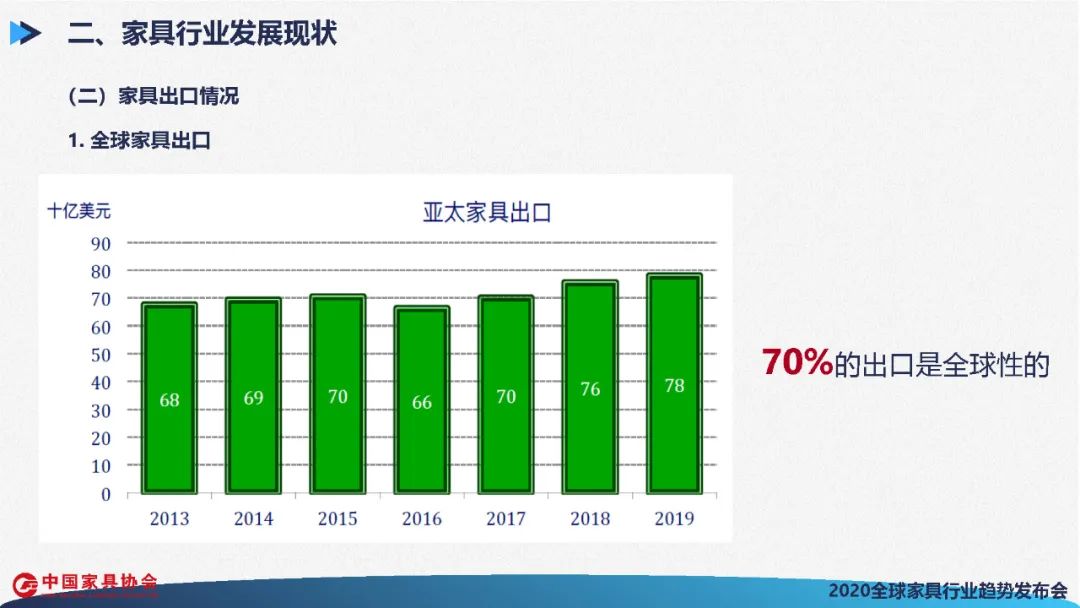 二、家具行业发展现状

（二）家具出口情况

1. 全球家具出口

十亿美元

亚太家具出口

90
80
70
60
50
40
30
20
10
0

68 69 70 66 70 76 78

2013 2014 2015 2016 2017 2018 2019

70%的出口是全球性的

中国家具协会

2020全球家具行业趋势发布会